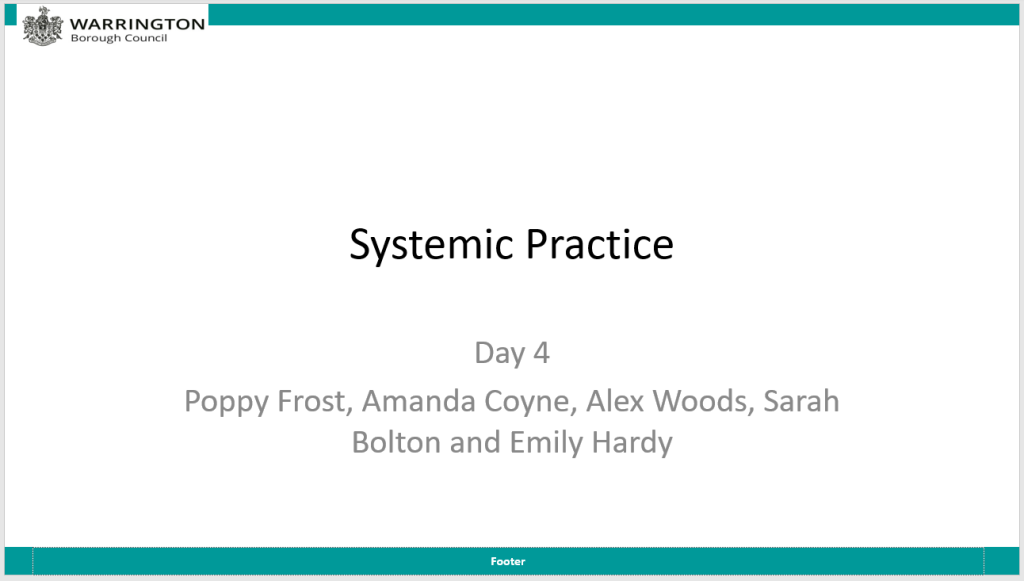 WARRINGTON
Borough Council

Systemic Practice

Day 4

Poppy Frost, Amanda Coyne, Alex Woods, Sarah Bolton and Emily Hardy

Footer